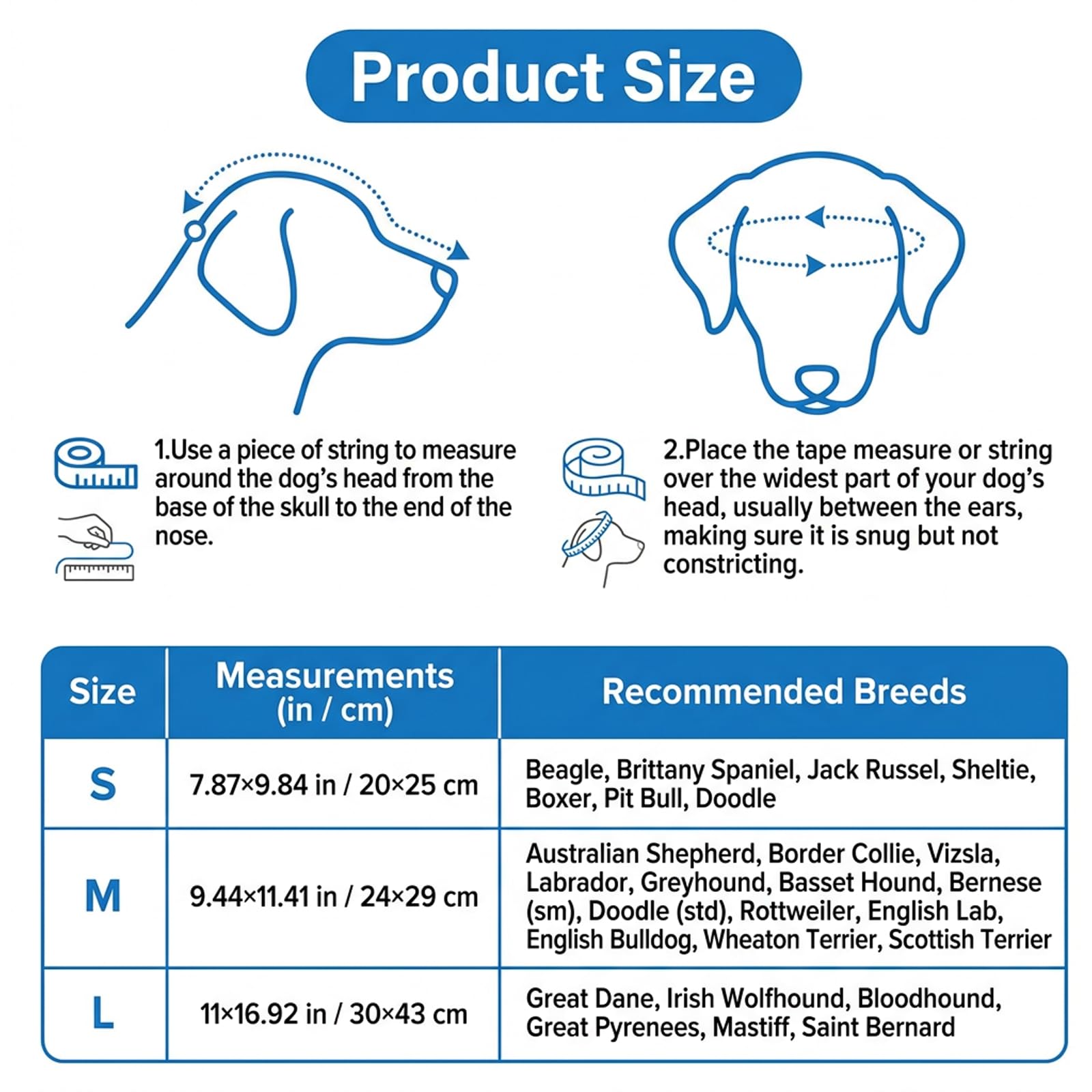 Product Size

1.Use a piece of string to measure around the dog's head from the base of the skull to the end of the nose.

2.Place the tape measure or string over the widest part of your dog's head, usually between the ears, making sure it is snug but not constricting.

| Size | Measurements (in / cm) | Recommended Breeds |
|---|---|---|
| S | 7.87×9.84 in / 20×25 cm | Beagle, Brittany Spaniel, Jack Russel, Sheltie, Boxer, Pit Bull, Doodle |
| M | 9.44×11.41 in / 24×29 cm | Australian Shepherd, Border Collie, Vizsla, Labrador, Greyhound, Basset Hound, Bernese (sm), Doodle (std), Rottweiler, English Lab, English Bulldog, Wheaton Terrier, Scottish Terrier |
| L | 11×16.92 in / 30×43 cm | Great Dane, Irish Wolfhound, Bloodhound, Great Pyrenees, Mastiff, Saint Bernard |